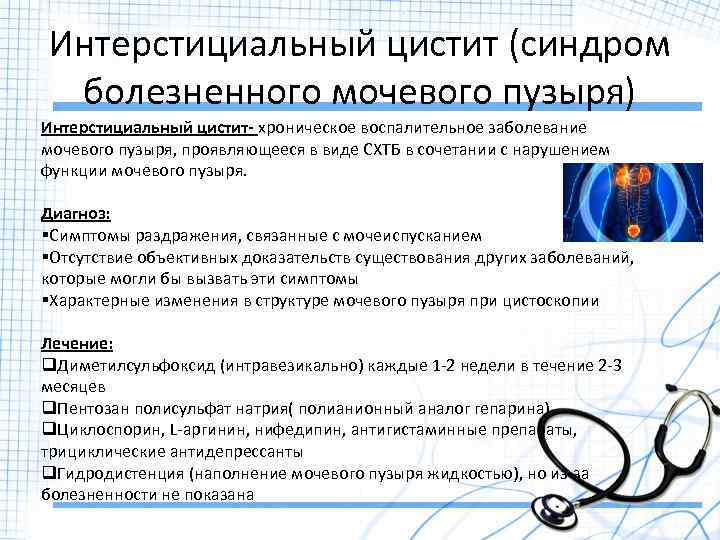 Интерстициальный цистит (синдром болезненного мочевого пузыря)

Интерстициальный цистит- хроническое воспалительное заболевание мочевого пузыря, проявляющееся в виде СХТБ в сочетании с нарушением функции мочевого пузыря.

Диагноз:
▪Симптомы раздражения, связанные с мочеиспусканием
▪Отсутствие объективных доказательств существования других заболеваний, которые могли бы вызвать эти симптомы
▪Характерные изменения в структуре мочевого пузыря при цистоскопии

Лечение:
❑Диметилсульфоксид (интравезикально) каждые 1-2 недели в течение 2-3 месяцев
❑Пентозан полисульфат натрия( полианионный аналог гепарина)
❑Циклоспорин, L-аргинин, нифедипин, антигистаминные препараты, трициклические антидепрессанты
❑Гидродистенция (наполнение мочевого пузыря жидкостью), но из-за болезненности не показана